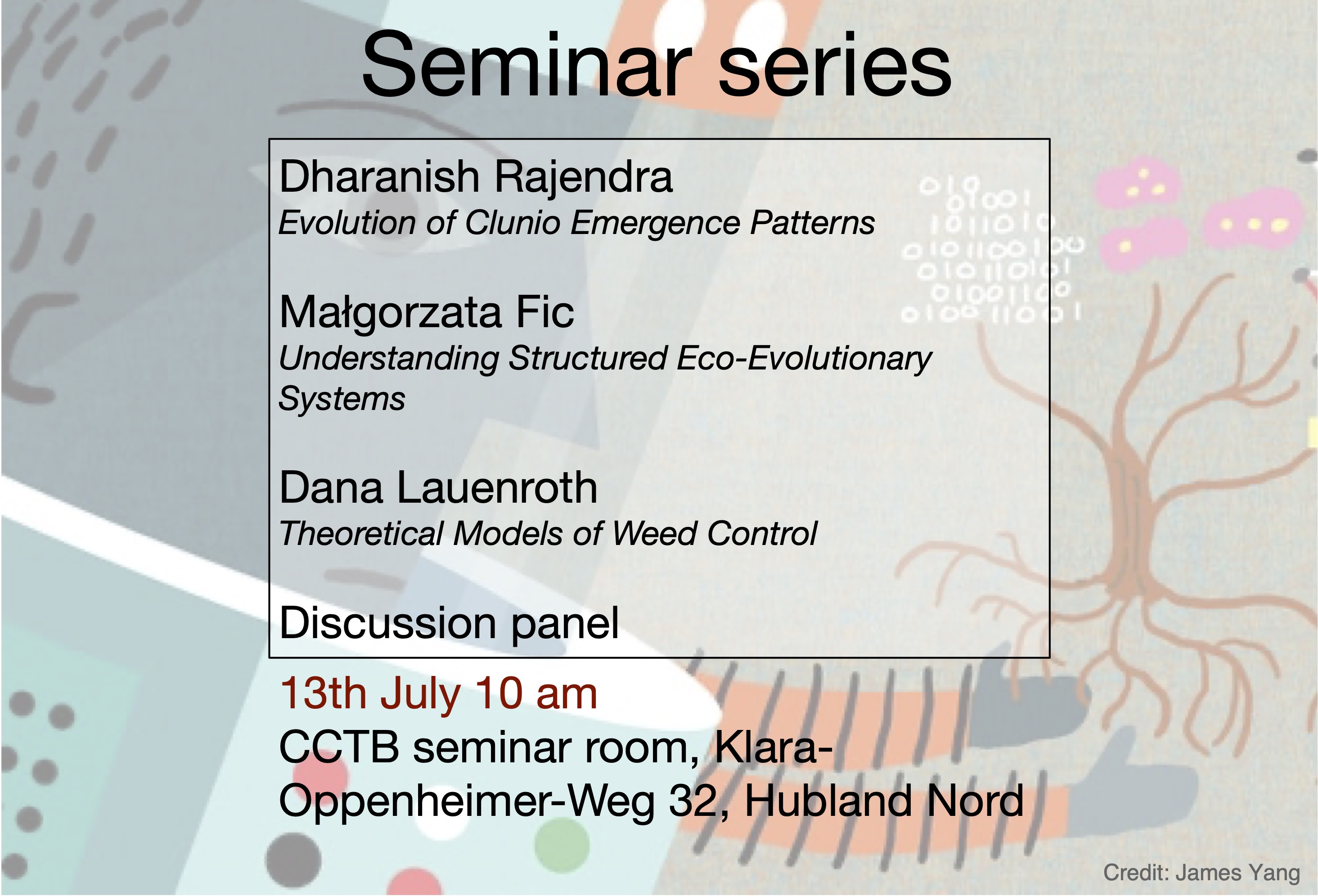 Seminar series

Dharanish Rajendra
Evolution of Clunio Emergence Patterns

Małgorzata Fic
Understanding Structured Eco-Evolutionary Systems

Dana Lauenroth
Theoretical Models of Weed Control

Discussion panel

13th July 10 am
CCTB seminar room, Klara-Oppenheimer-Weg 32, Hubland Nord

Credit: James Yang